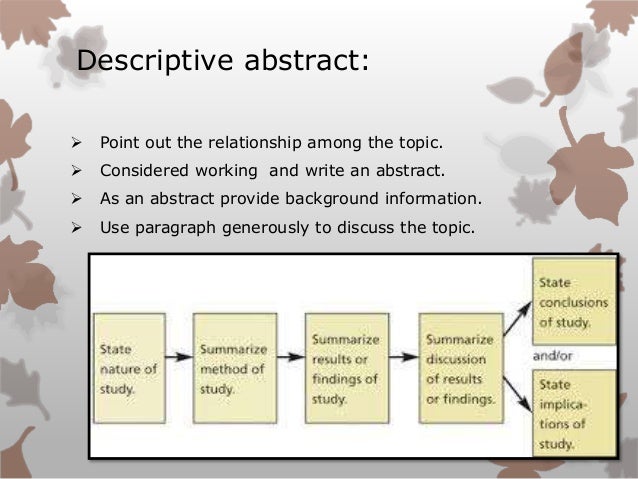 Descriptive abstract:

➢ Point out the relationship among the topic.
➢ Considered working and write an abstract.
➢ As an abstract provide background information.
➢ Use paragraph generously to discuss the topic.

State nature of study.

Summarize method of study.

Summarize results or findings of study.

Summarize discussion of results or findings.

State conclusions of study.

and/or

State implications of study.